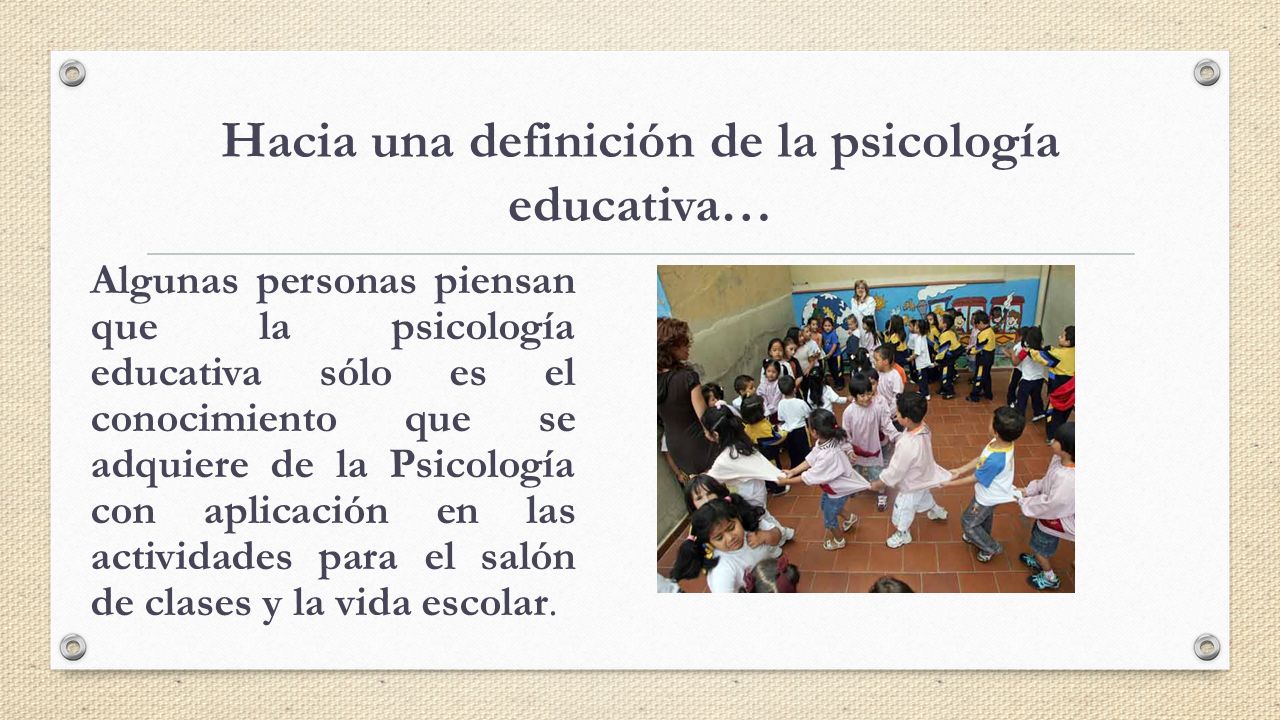 Hacia una definición de la psicología educativa…

Algunas personas piensan que la psicología educativa sólo es el conocimiento que se adquiere de la Psicología con aplicación en las actividades para el salón de clases y la vida escolar.